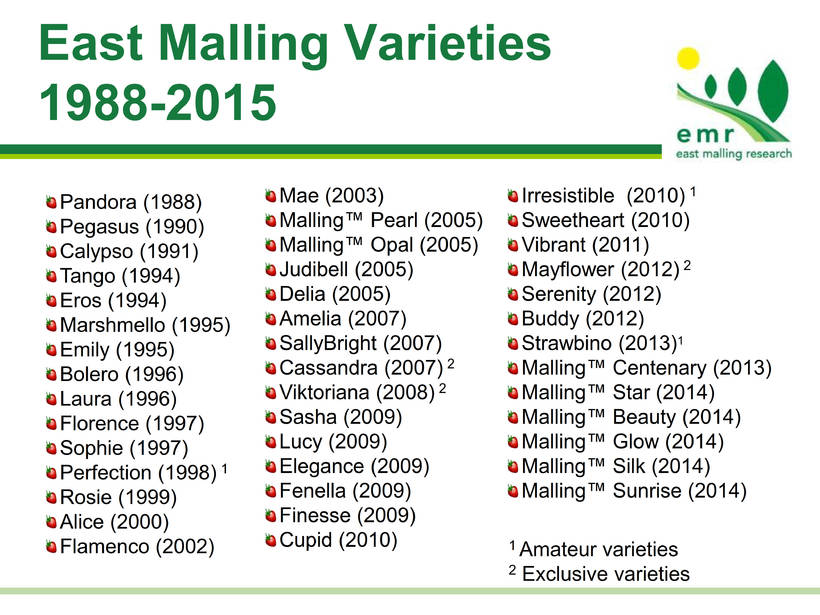 East Malling Varieties 1988-2015

emr
east malling research

Pandora (1988)
Pegasus (1990)
Calypso (1991)
Tango (1994)
Eros (1994)
Marshmello (1995)
Emily (1995)
Bolero (1996)
Laura (1996)
Florence (1997)
Sophie (1997)
Perfection (1998) $^1$
Rosie (1999)
Alice (2000)
Flamenco (2002)

Mae (2003)
Malling™ Pearl (2005)
Malling™ Opal (2005)
Judibell (2005)
Delia (2005)
Amelia (2007)
SallyBright (2007)
Cassandra (2007) $^2$
Viktoriana (2008) $^2$
Sasha (2009)
Lucy (2009)
Elegance (2009)
Fenella (2009)
Finesse (2009)
Cupid (2010)

Irresistible (2010) $^1$
Sweetheart (2010)
Vibrant (2011)
Mayflower (2012) $^2$
Serenity (2012)
Buddy (2012)
Strawbino (2013)$^1$
Malling™ Centenary (2013)
Malling™ Star (2014)
Malling™ Beauty (2014)
Malling™ Glow (2014)
Malling™ Silk (2014)
Malling™ Sunrise (2014)

$^1$ Amateur varieties
$^2$ Exclusive varieties